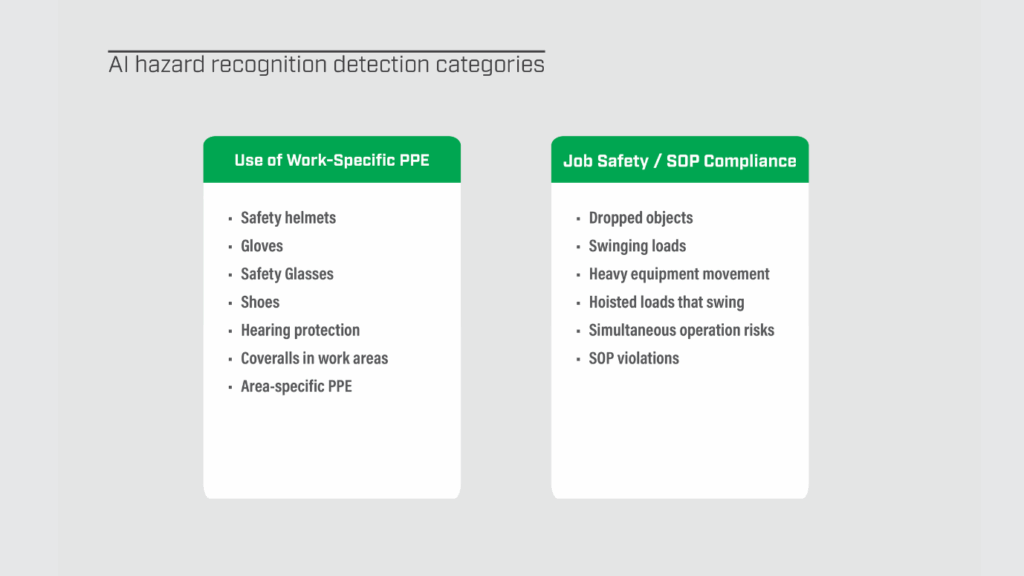 AI hazard recognition detection categories

Use of Work-Specific PPE

- Safety helmets
- Gloves
- Safety Glasses
- Shoes
- Hearing protection
- Coveralls in work areas
- Area-specific PPE

Job Safety / SOP Compliance

- Dropped objects
- Swinging loads
- Heavy equipment movement
- Hoisted loads that swing
- Simultaneous operation risks
- SOP violations